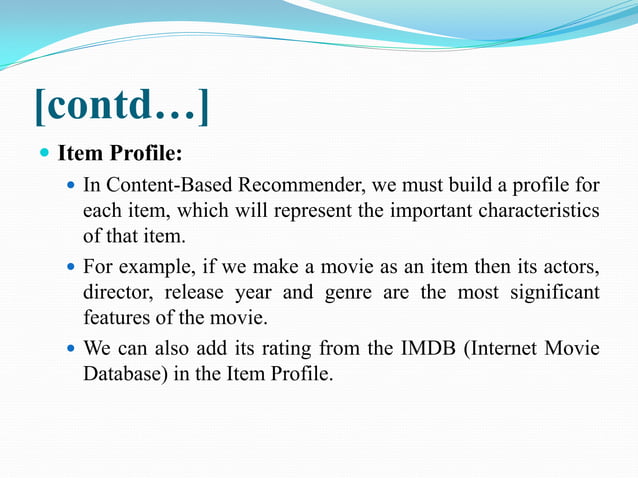 [contd…]

Item Profile:

In Content-Based Recommender, we must build a profile for each item, which will represent the important characteristics of that item.

For example, if we make a movie as an item then its actors, director, release year and genre are the most significant features of the movie.

We can also add its rating from the IMDB (Internet Movie Database) in the Item Profile.